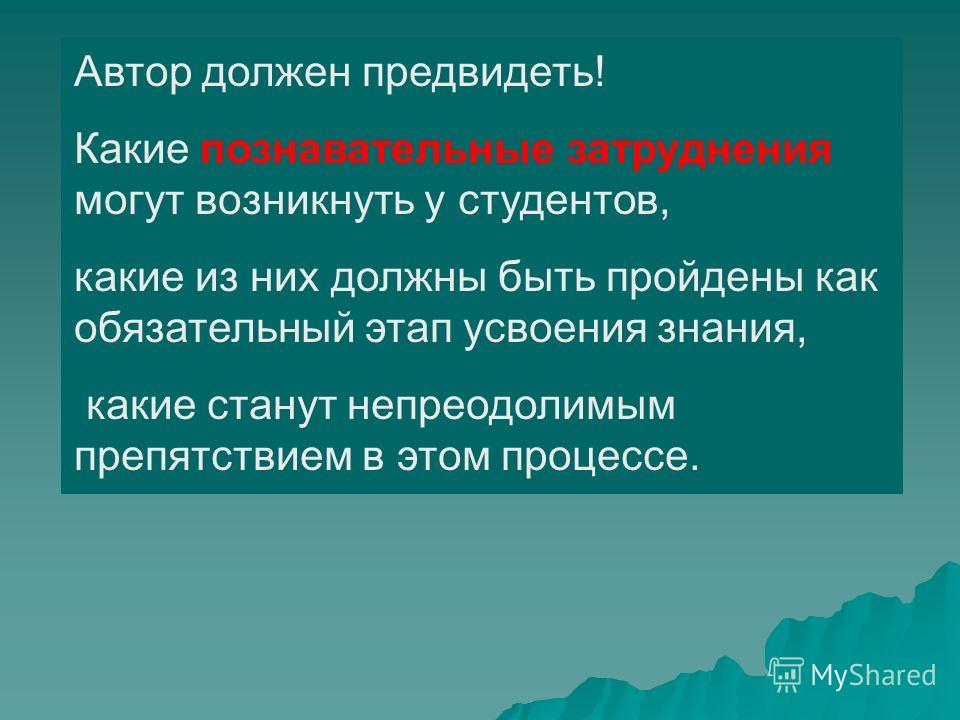 Автор должен предвидеть!

Какие познавательные затруднения могут возникнуть у студентов,

какие из них должны быть пройдены как обязательный этап усвоения знания,

какие станут непреодолимым препятствием в этом процессе.

MyShared